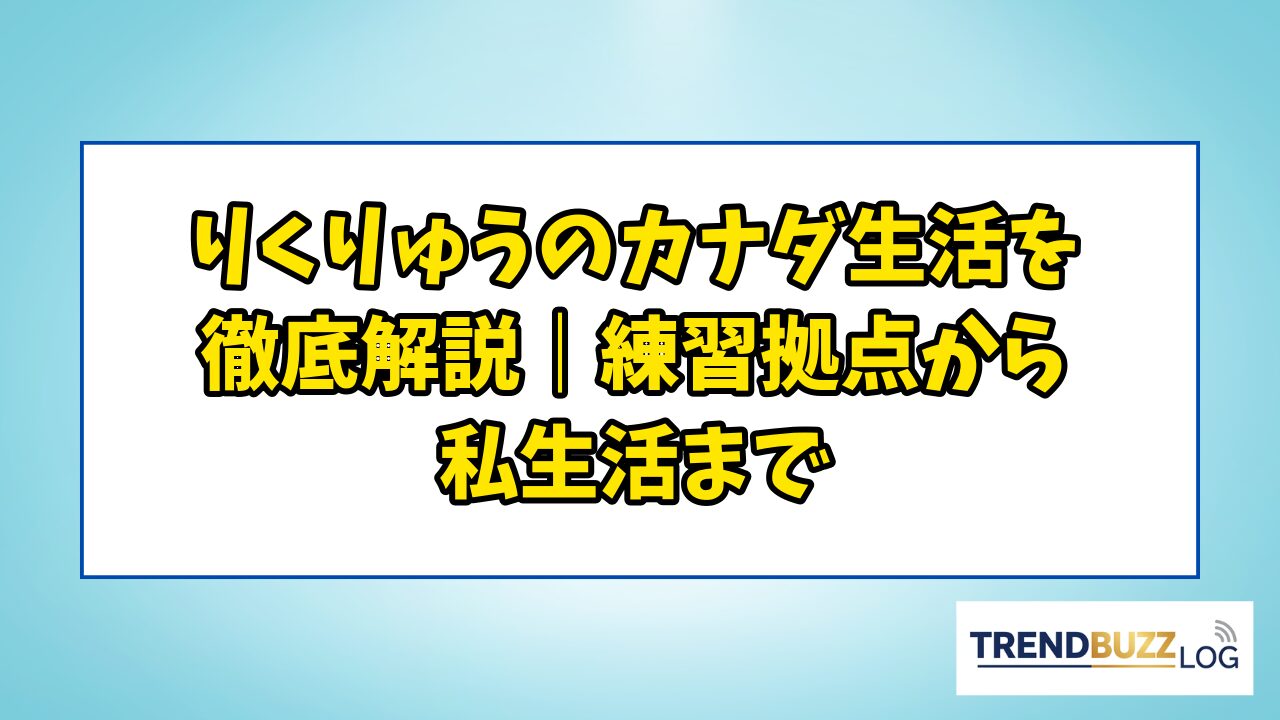 りくりゅうのカナダ生活を徹底解説｜練習拠点から私生活まで

TRENDBUZZ LOG